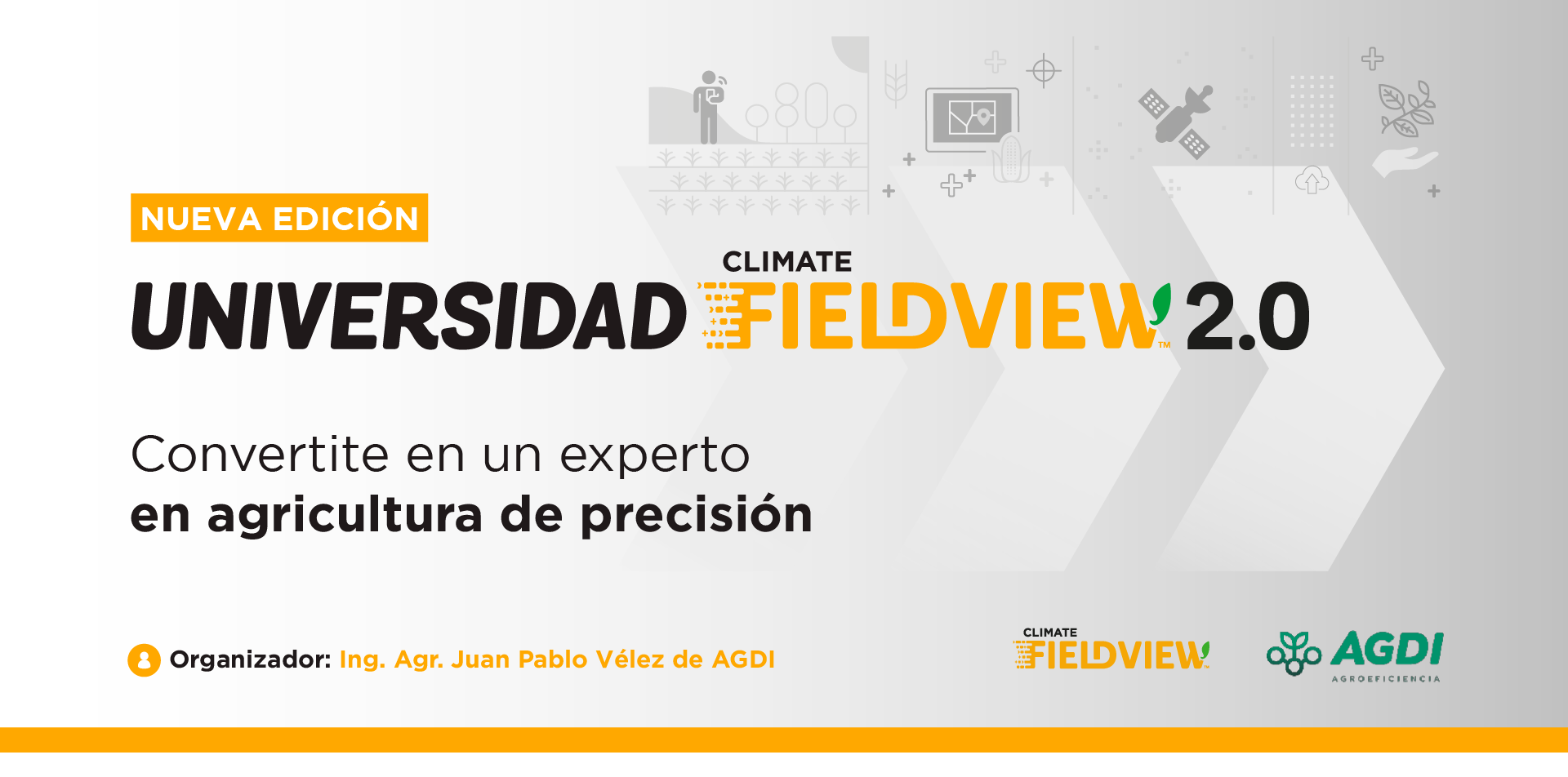 NUEVA EDICIÓN

UNIVERSIDAD CLIMATE FIELDVIEW™ 2.0

Convertite en un experto
en agricultura de precisión

Organizador: Ing. Agr. Juan Pablo Vélez de AGDI

CLIMATE FIELDVIEW™

AGDI
AGROEFICIENCIA